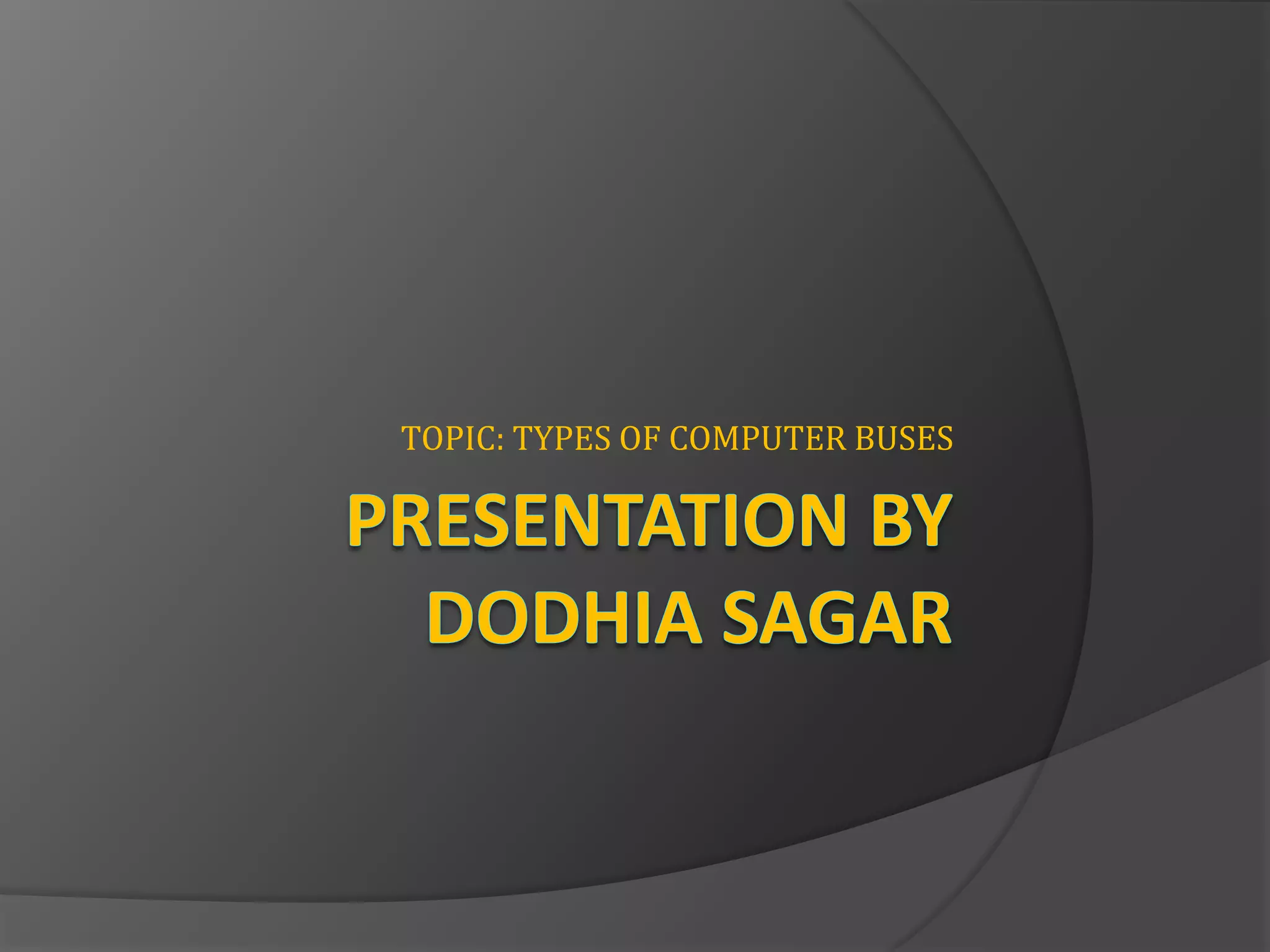 TOPIC: TYPES OF COMPUTER BUSES

PRESENTATION BY DODHIA SAGAR